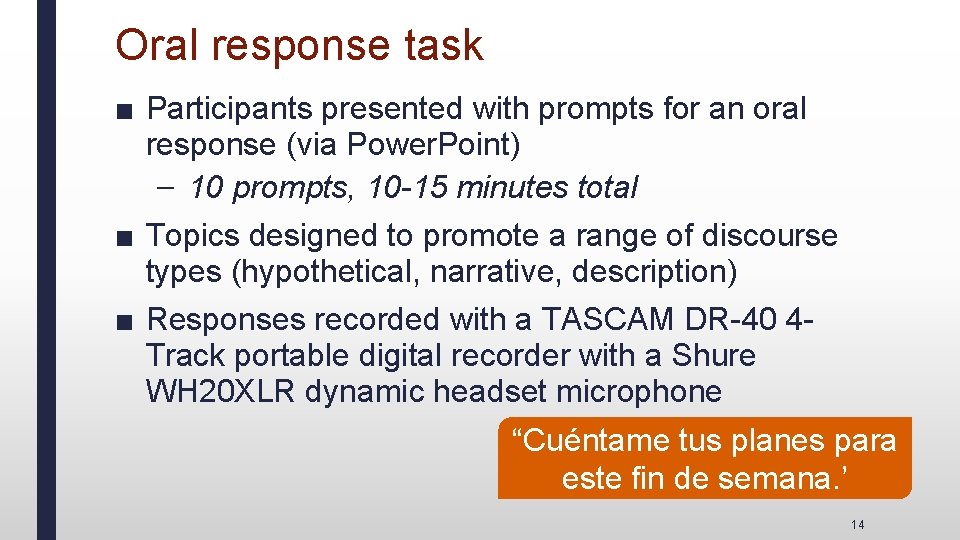 Oral response task

■ Participants presented with prompts for an oral response (via Power.Point)
– 10 prompts, 10-15 minutes total

■ Topics designed to promote a range of discourse types (hypothetical, narrative, description)

■ Responses recorded with a TASCAM DR-40 4-Track portable digital recorder with a Shure WH20XLR dynamic headset microphone

“Cuéntame tus planes para este fin de semana.’

14